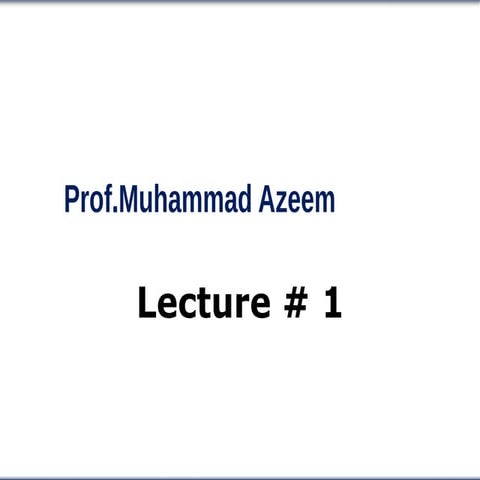 Prof.Muhammad Azeem

Lecture # 1